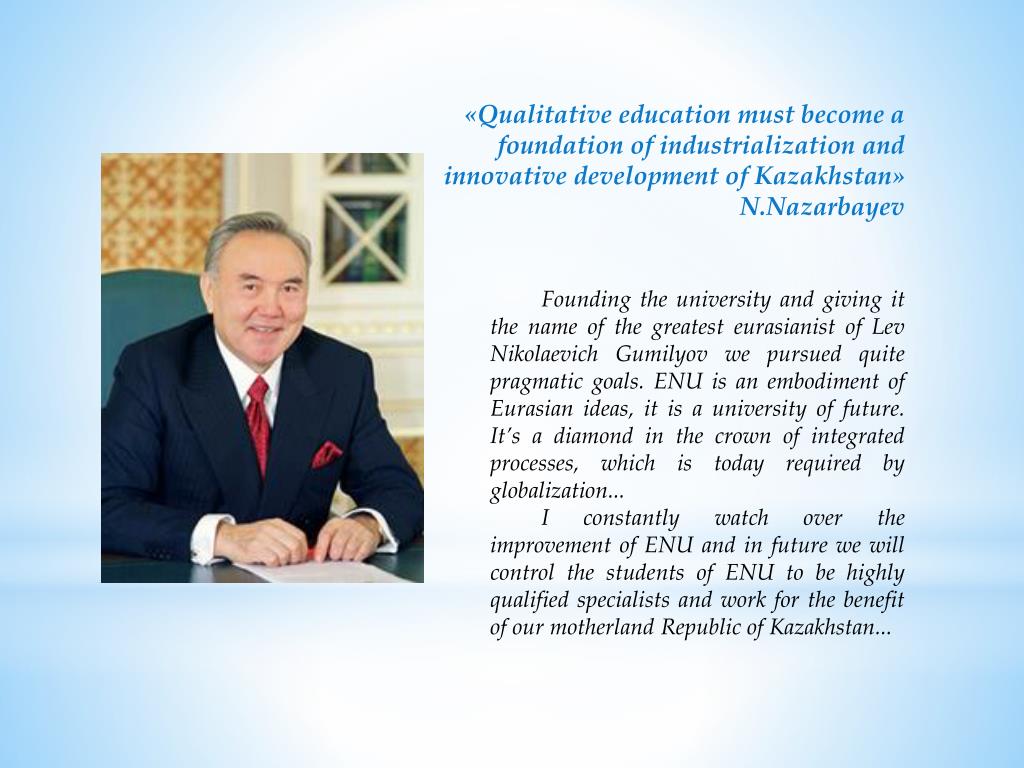 «Qualitative education must become a foundation of industrialization and innovative development of Kazakhstan»
N.Nazarbayev

Founding the university and giving it the name of the greatest eurasianist of Lev Nikolaevich Gumilyov we pursued quite pragmatic goals. ENU is an embodiment of Eurasian ideas, it is a university of future. It's a diamond in the crown of integrated processes, which is today required by globalization...

I constantly watch over the improvement of ENU and in future we will control the students of ENU to be highly qualified specialists and work for the benefit of our motherland Republic of Kazakhstan...